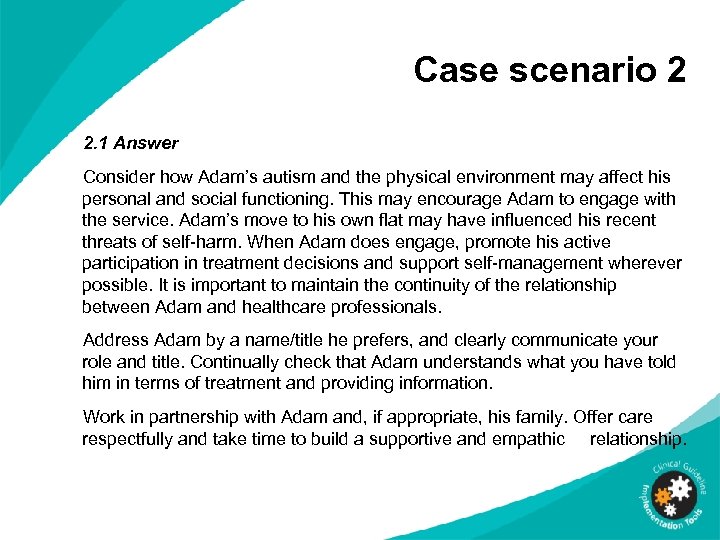 Case scenario 2

2.1 Answer

Consider how Adam's autism and the physical environment may affect his personal and social functioning. This may encourage Adam to engage with the service. Adam's move to his own flat may have influenced his recent threats of self-harm. When Adam does engage, promote his active participation in treatment decisions and support self-management wherever possible. It is important to maintain the continuity of the relationship between Adam and healthcare professionals.

Address Adam by a name/title he prefers, and clearly communicate your role and title. Continually check that Adam understands what you have told him in terms of treatment and providing information.

Work in partnership with Adam and, if appropriate, his family. Offer care respectfully and take time to build a supportive and empathic relationship.

Clinical Guideline Implementation Tools